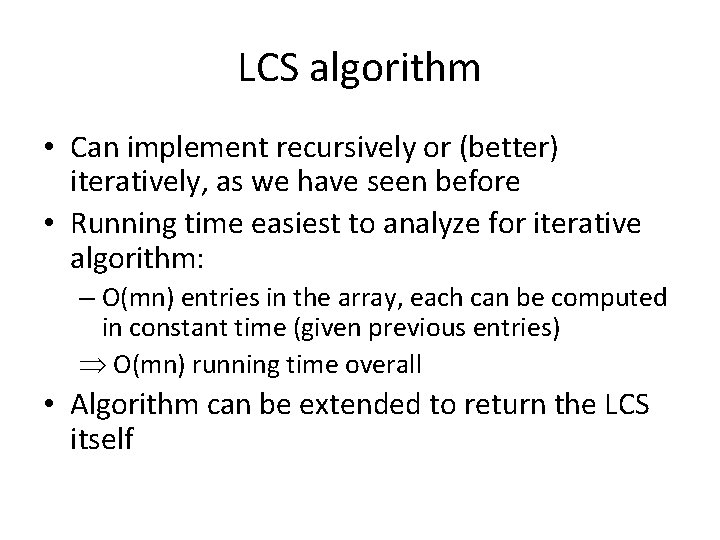 LCS algorithm

• Can implement recursively or (better) iteratively, as we have seen before

• Running time easiest to analyze for iterative algorithm:

– O(mn) entries in the array, each can be computed in constant time (given previous entries)

$\Rightarrow$ O(mn) running time overall

• Algorithm can be extended to return the LCS itself